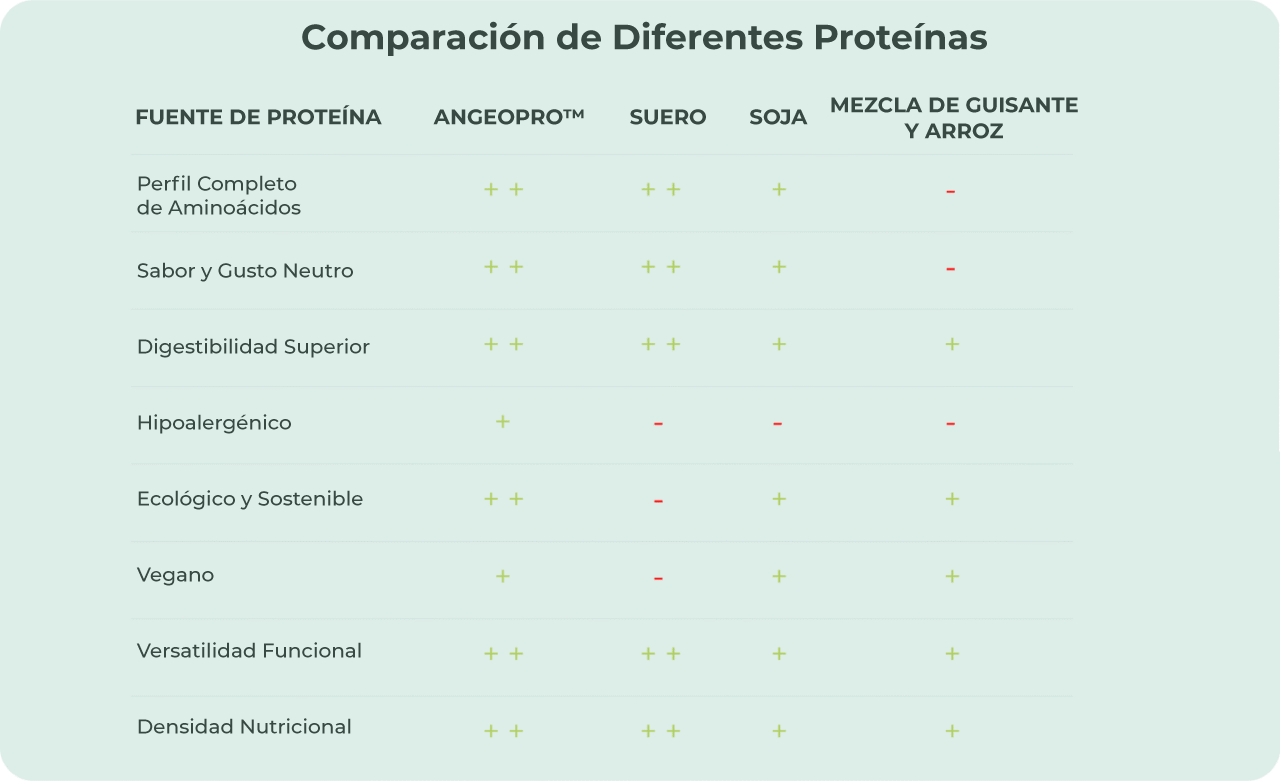 Comparación de Diferentes Proteínas

| FUENTE DE PROTEÍNA | ANGEOPRO™ | SUERO | SOJA | MEZCLA DE GUISANTE Y ARROZ |
|---|---|---|---|---|
| Perfil Completo de Aminoácidos | + + | + + | + | - |
| Sabor y Gusto Neutro | + + | + + | + | - |
| Digestibilidad Superior | + + | + + | + | + |
| Hipoalergénico | + | - | - | - |
| Ecológico y Sostenible | + + | - | + | + |
| Vegano | + | - | + | + |
| Versatilidad Funcional | + + | + + | + | + |
| Densidad Nutricional | + + | + + | + | + |